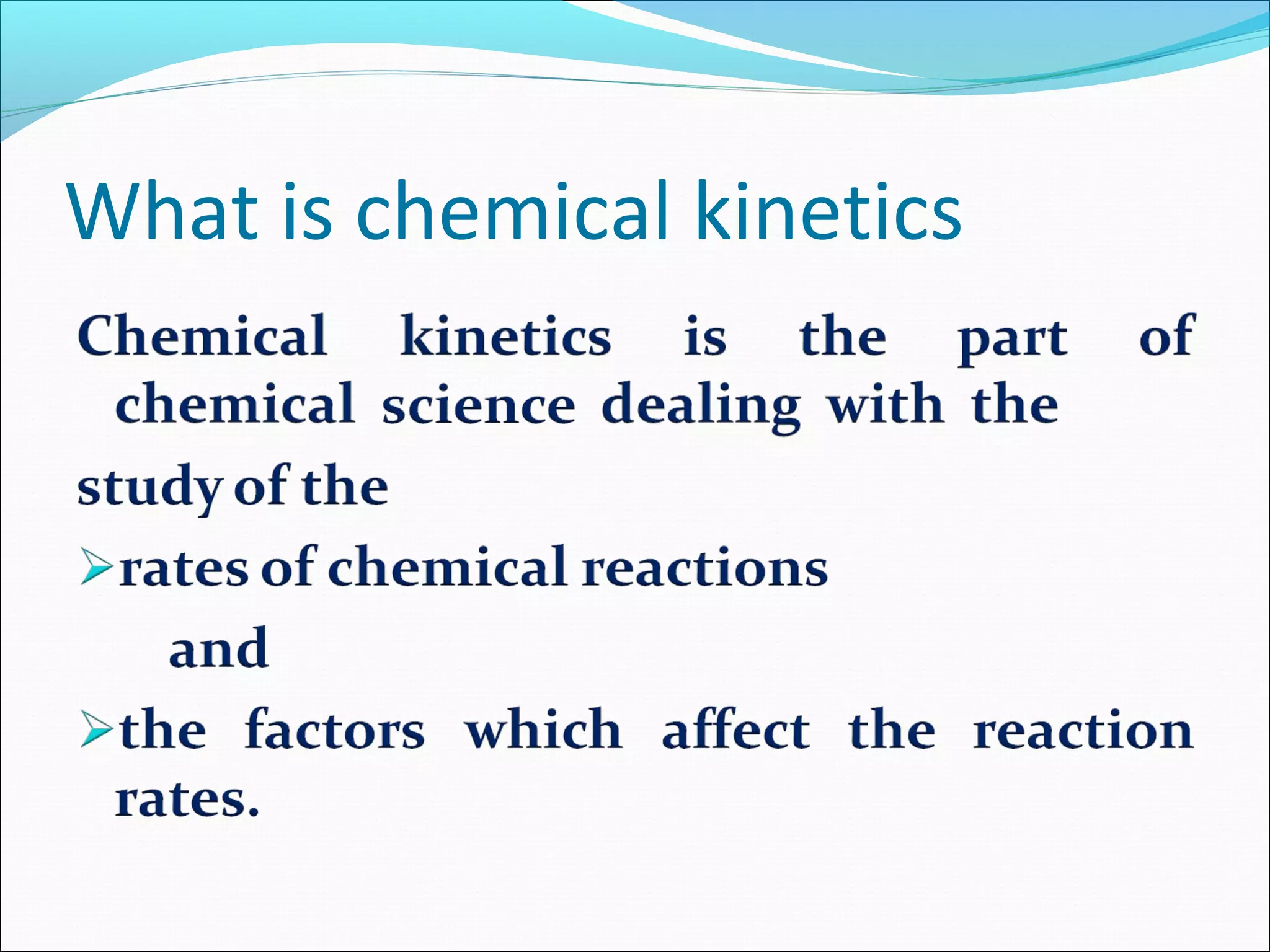 What is chemical kinetics

Chemical kinetics is the part of chemical science dealing with the

study of the

➢rates of chemical reactions

and

➢the factors which affect the reaction rates.